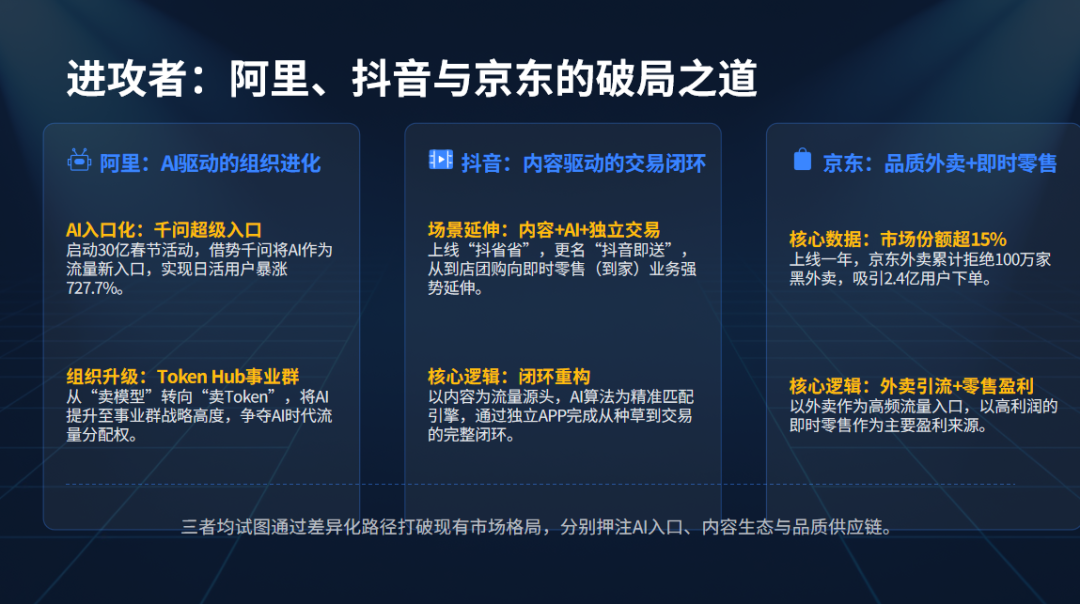 进攻者：阿里、抖音与京东的破局之道

阿里：AI驱动的组织进化

AI入口化：千问超级入口
启动30亿春节活动，借势千问将AI作为流量新入口，实现日活用户暴涨727.7%。

组织升级：Token Hub事业群
从“卖模型”转向“卖Token”，将AI提升至事业群战略高度，争夺AI时代流量分配权。

抖音：内容驱动的交易闭环

场景延伸：内容+AI+独立交易
上线“抖省省”，更名“抖音即送”，从到店团购向即时零售（到家）业务强势延伸。

核心逻辑：闭环重构
以内容为流量源头，AI算法为精准匹配引擎，通过独立APP完成从种草到交易的完整闭环。

京东：品质外卖+即时零售

核心数据：市场份额超15%
上线一年，京东外卖累计拒绝100万家黑外卖，吸引2.4亿用户下单。

核心逻辑：外卖引流+零售盈利
以外卖作为高频流量入口，以高利润的即时零售作为主要盈利来源。

三者均试图通过差异化路径打破现有市场格局，分别押注AI入口、内容生态与品质供应链。